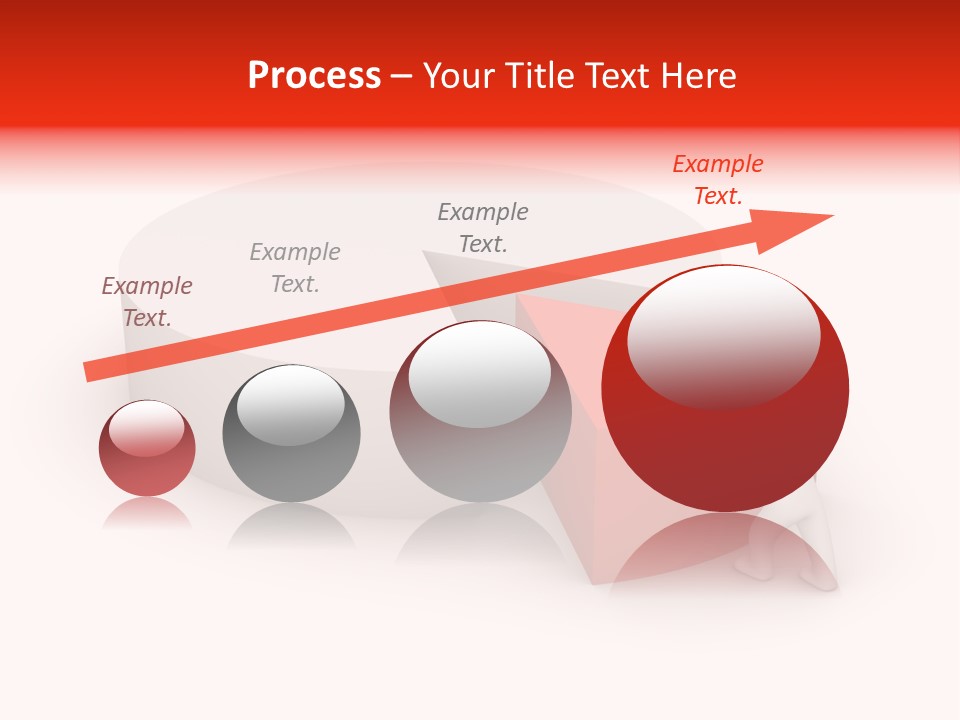 Process – Your Title Text Here

Example Text.

Example Text.

Example Text.

Example Text.